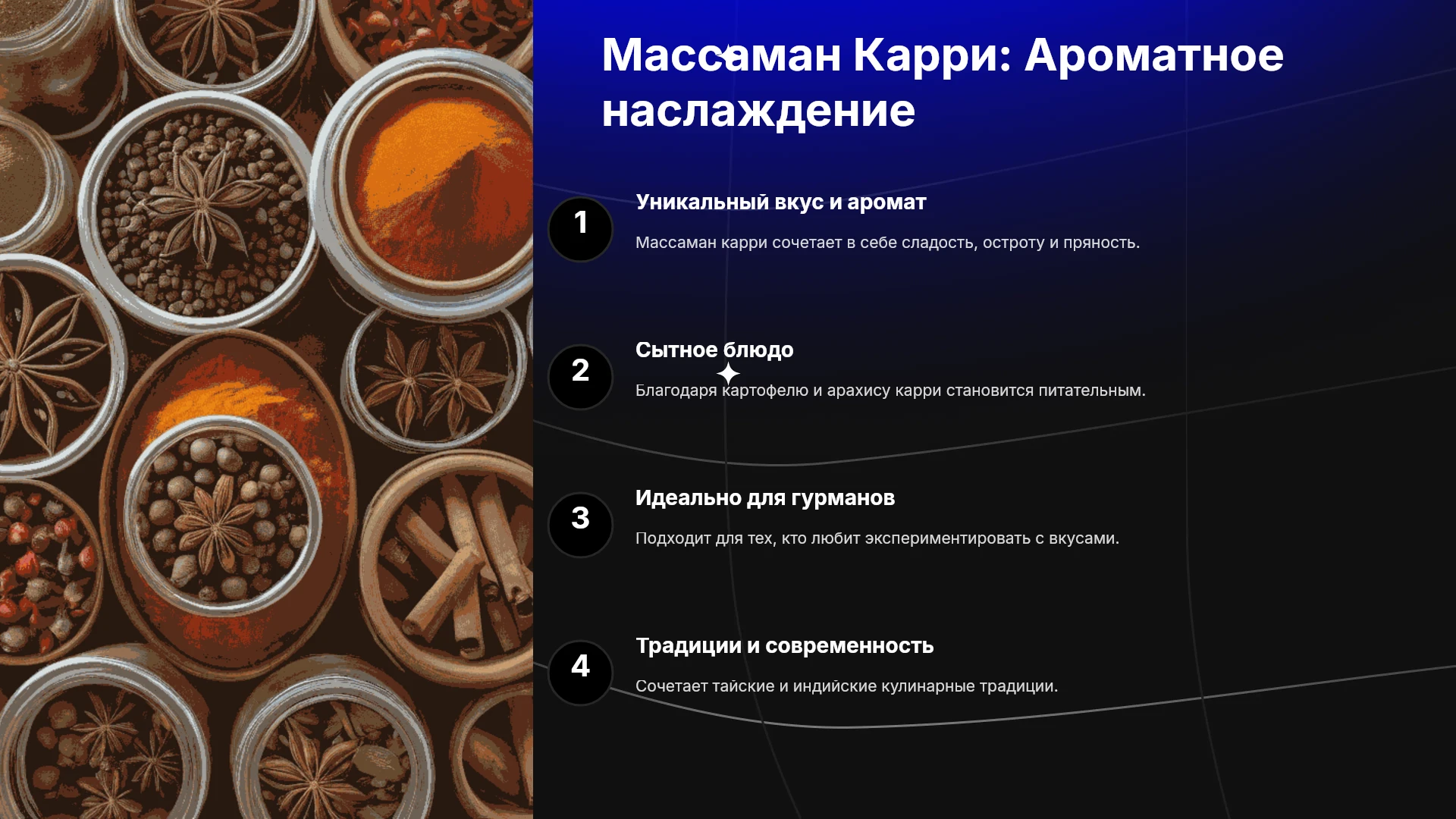 Массаман Карри: Ароматное наслаждение

1
Уникальный вкус и аромат
Массаман карри сочетает в себе сладость, остроту и пряность.

2
Сытное блюдо
Благодаря картофелю и арахису карри становится питательным.

3
Идеально для гурманов
Подходит для тех, кто любит экспериментировать с вкусами.

4
Традиции и современность
Сочетает тайские и индийские кулинарные традиции.